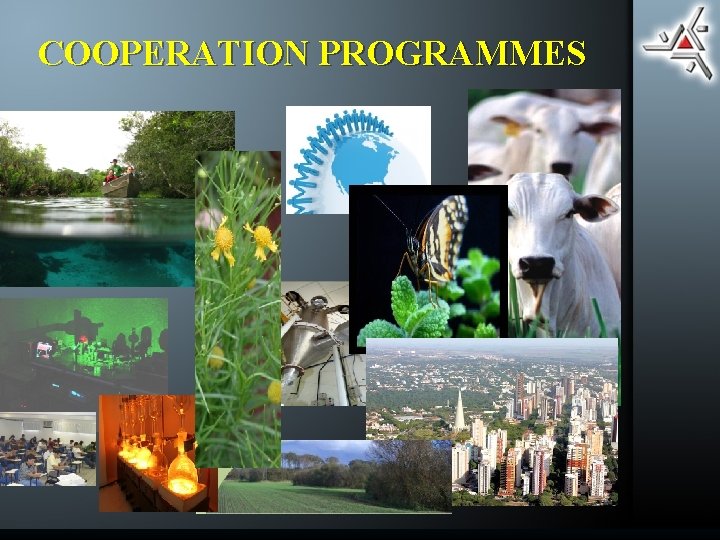 COOPERATION PROGRAMMES